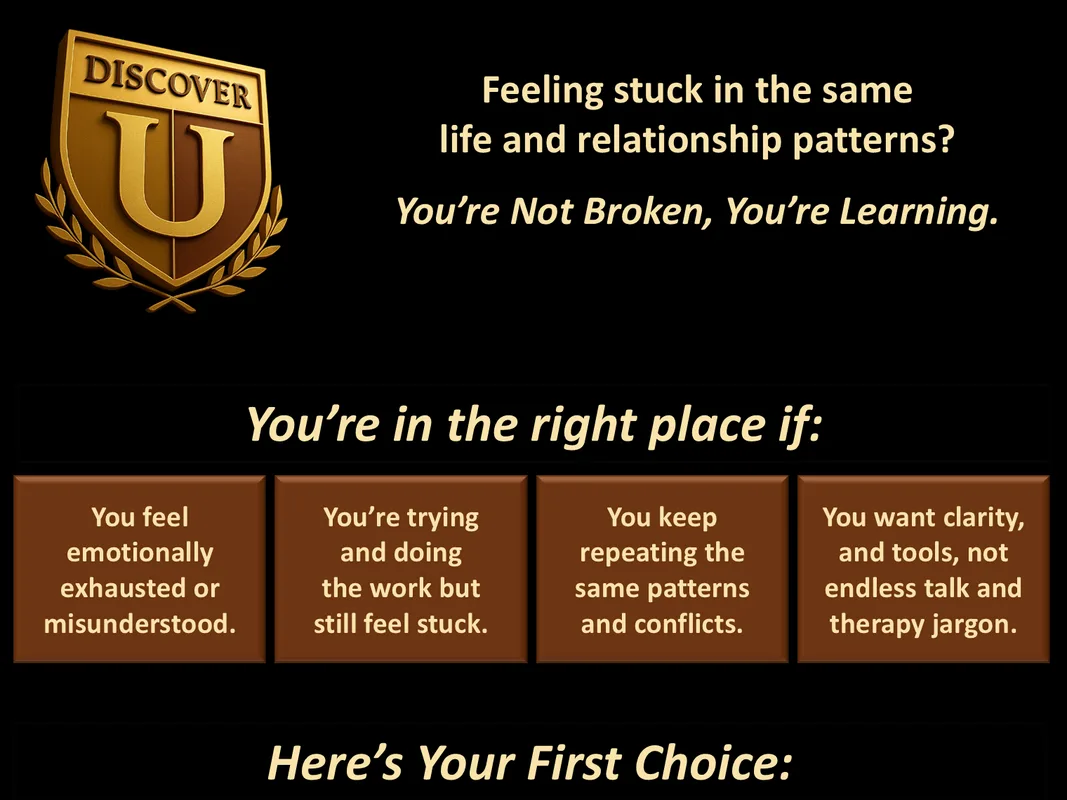 DISCOVER
U

Feeling stuck in the same life and relationship patterns?

You're Not Broken, You're Learning.

You're in the right place if:

You feel emotionally exhausted or misunderstood.

You're trying and doing the work but still feel stuck.

You keep repeating the same patterns and conflicts.

You want clarity, and tools, not endless talk and therapy jargon.

Here's Your First Choice: